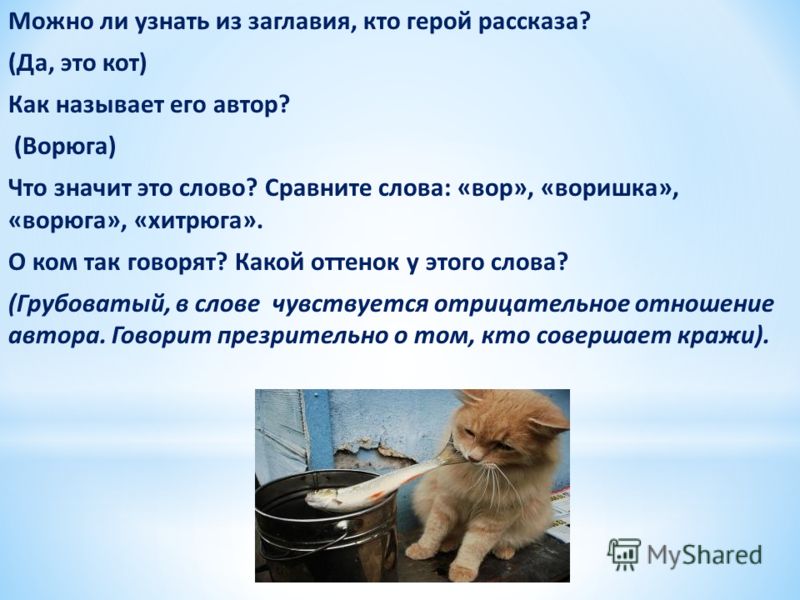 Можно ли узнать из заглавия, кто герой рассказа?

(Да, это кот)

Как называет его автор?

(Ворюга)

Что значит это слово? Сравните слова: «вор», «воришка», «ворюга», «хитрюга».

О ком так говорят? Какой оттенок у этого слова?

(Грубоватый, в слове чувствуется отрицательное отношение автора. Говорит презрительно о том, кто совершает кражи).

MyShared